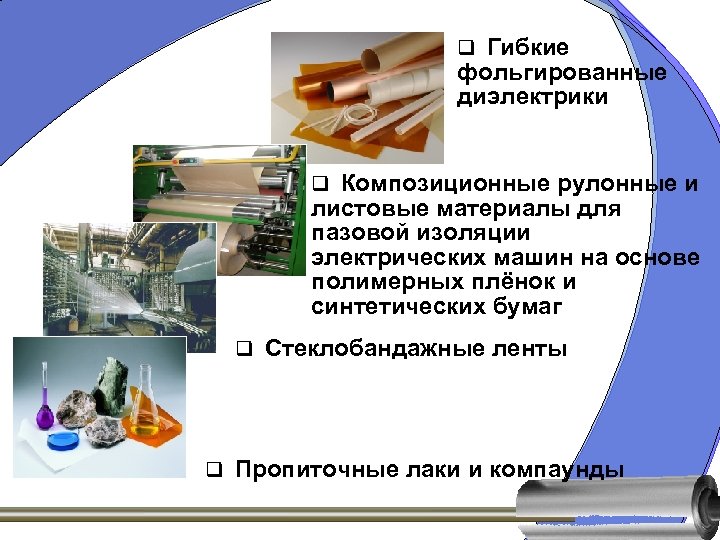 ❑ Гибкие фольгированные диэлектрики

❑ Композиционные рулонные и листовые материалы для пазовой изоляции электрических машин на основе полимерных плёнок и синтетических бумаг

❑ Стеклобандажные ленты

❑ Пропиточные лаки и компаунды